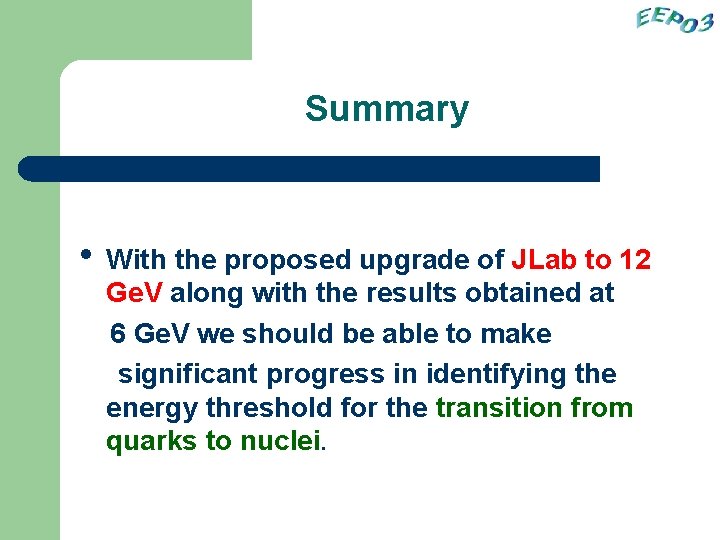 EEP03

Summary

• With the proposed upgrade of JLab to 12 GeV along with the results obtained at 6 GeV we should be able to make significant progress in identifying the energy threshold for the transition from quarks to nuclei.